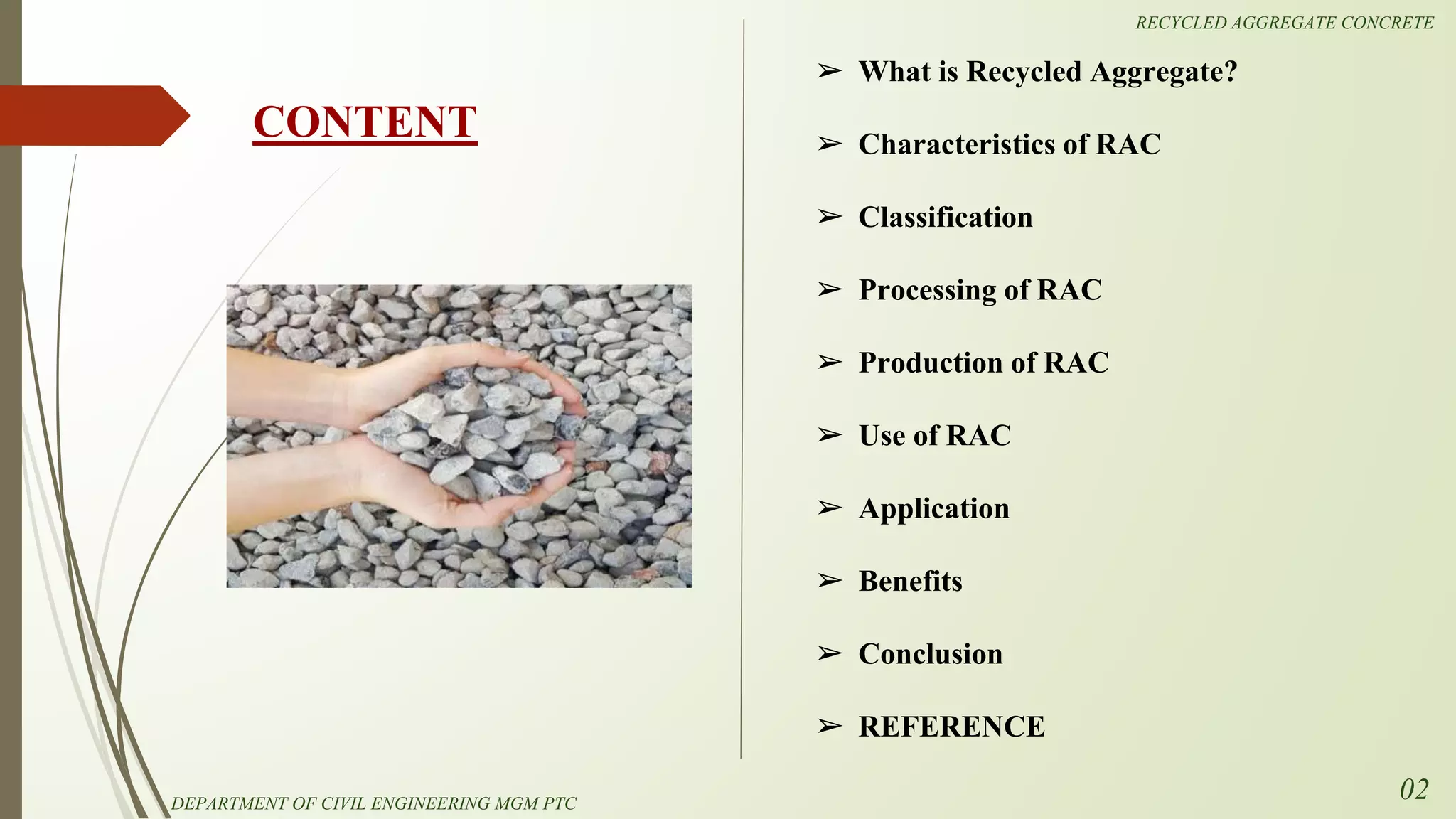 RECYCLED AGGREGATE CONCRETE

CONTENT

➢ What is Recycled Aggregate?

➢ Characteristics of RAC

➢ Classification

➢ Processing of RAC

➢ Production of RAC

➢ Use of RAC

➢ Application

➢ Benefits

➢ Conclusion

➢ REFERENCE

DEPARTMENT OF CIVIL ENGINEERING MGM PTC

02